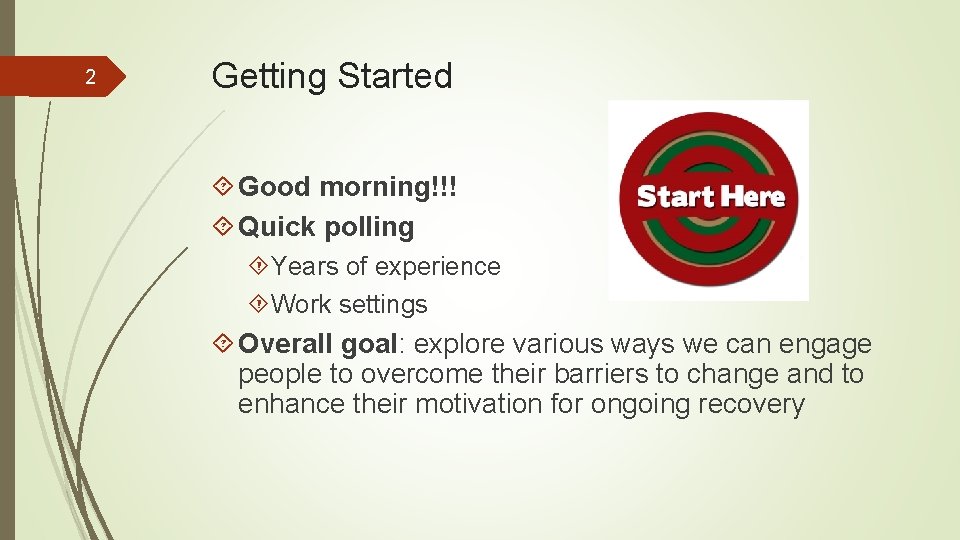 2

Getting Started

Start Here

Good morning!!!

Quick polling

Years of experience

Work settings

Overall goal: explore various ways we can engage people to overcome their barriers to change and to enhance their motivation for ongoing recovery